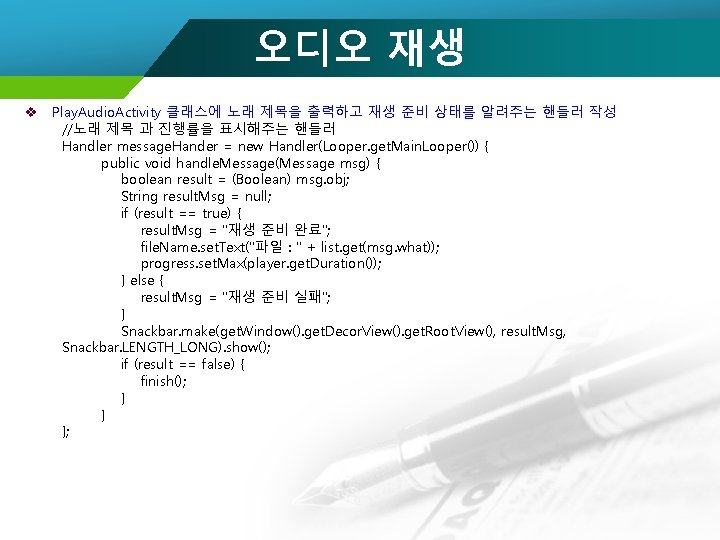 오디오 재생

❖ PlayAudioActivity 클래스에 노래 제목을 출력하고 재생 준비 상태를 알려주는 핸들러 작성

//노래 제목 과 진행률을 표시해주는 핸들러
Handler messageHander = new Handler(Looper.getMainLooper()) {
public void handleMessage(Message msg) {
boolean result = (Boolean) msg.obj;
String resultMsg = null;
if (result == true) {
resultMsg = "재생 준비 완료";
fileName.setText("파일 : " + list.get(msg.what));
progress.setMax(player.getDuration());
} else {
resultMsg = "재생 준비 실패";
}
Snackbar.make(getWindow().getDecorView().getRootView(), resultMsg, Snackbar.LENGTH_LONG).show();
if (result == false) {
finish();
}
}
};